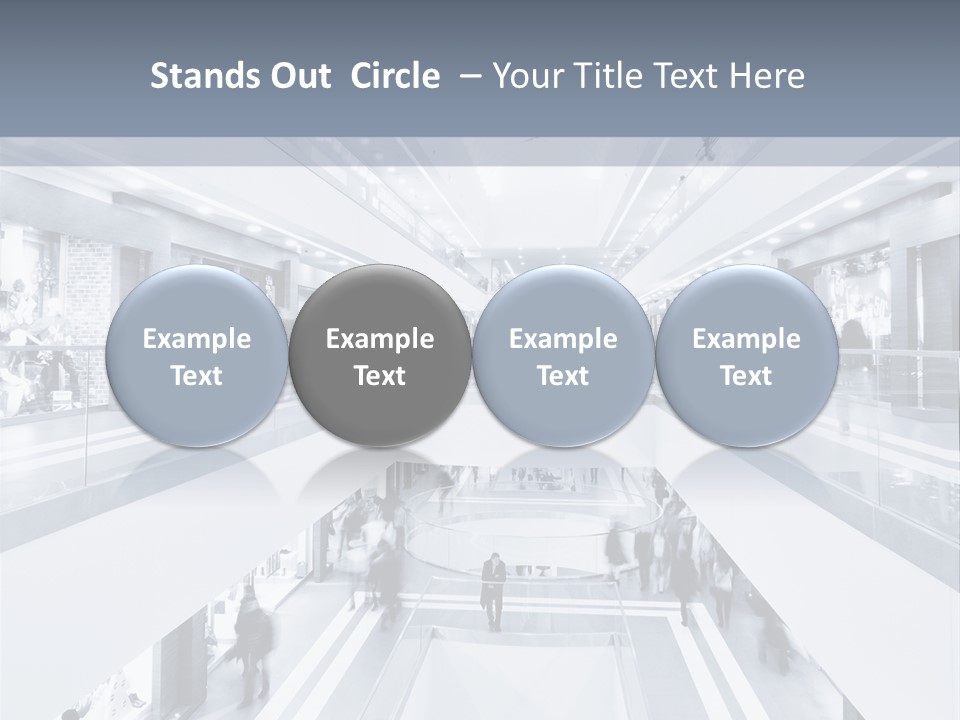 Stands Out Circle – Your Title Text Here

Example Text

Example Text

Example Text

Example Text